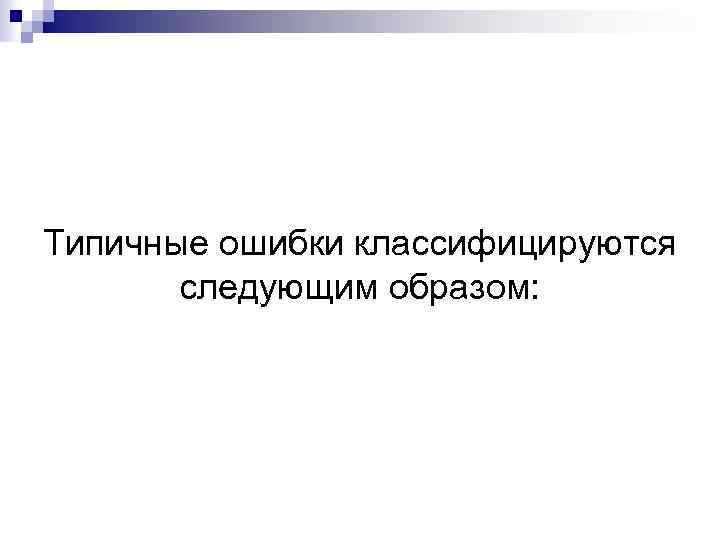 Типичные ошибки классифицируются следующим образом: